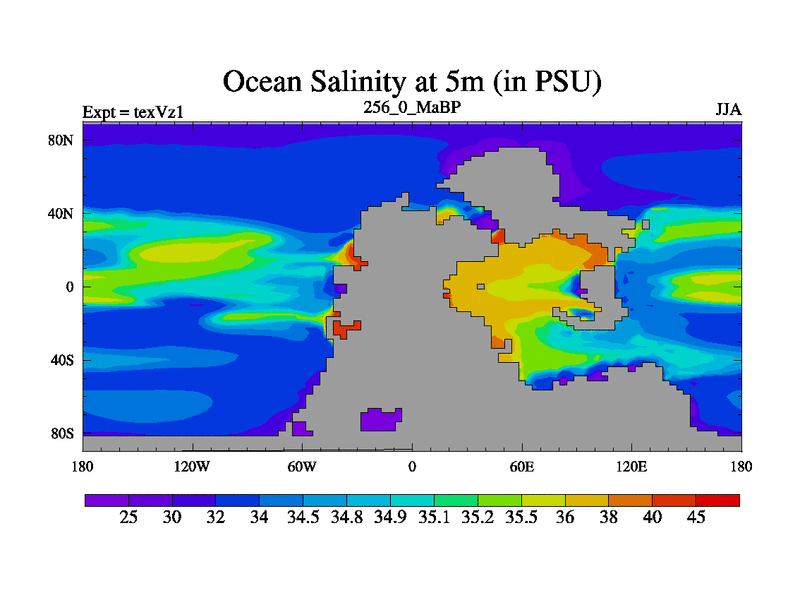 Ocean Salinity at 5m (in PSU)

Expt = texVz1

256_0_MaBP

JJA

80N

40N

0

40S

80S

180

120W

60W

0

60E

120E

180

25 30 32 34 34.5 34.8 34.9 35.1 35.2 35.5 36 38 40 45